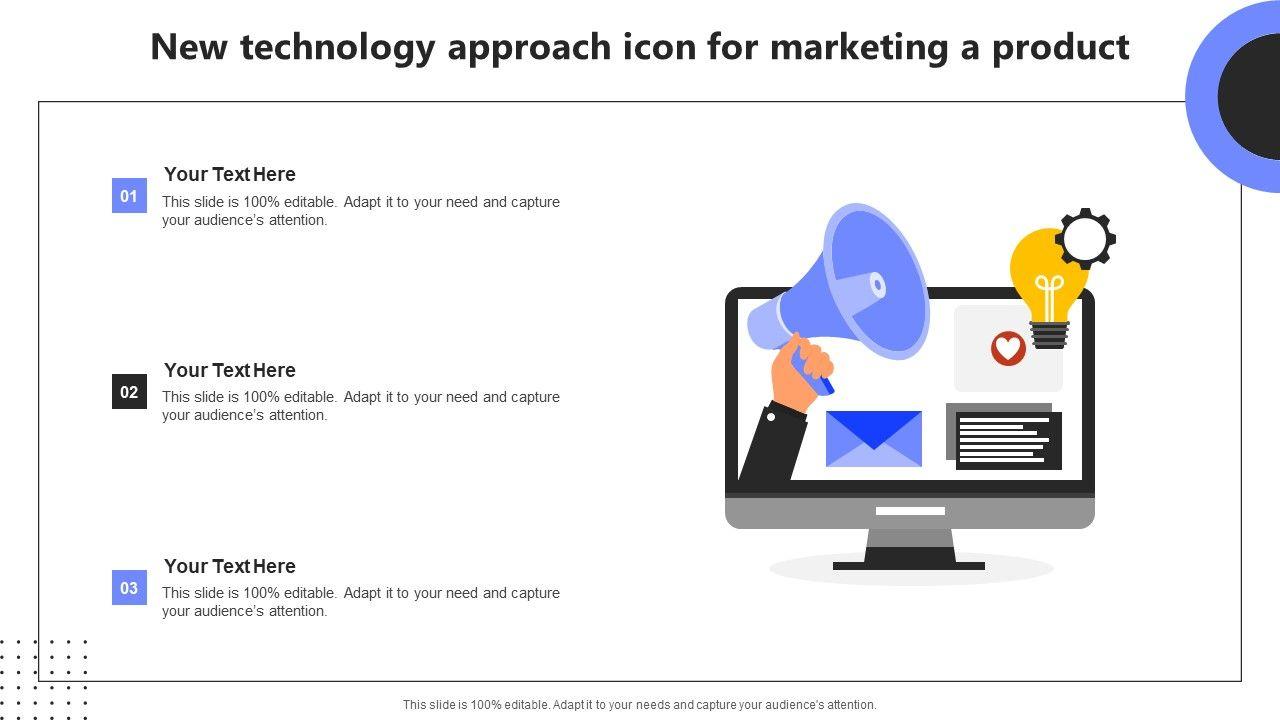 New technology approach icon for marketing a product

01

Your Text Here

This slide is 100% editable. Adapt it to your need and capture your audience's attention.

02

Your Text Here

This slide is 100% editable. Adapt it to your need and capture your audience's attention.

03

Your Text Here

This slide is 100% editable. Adapt it to your need and capture your audience's attention.

This slide is 100% editable. Adapt it to your needs and capture your audience's attention.